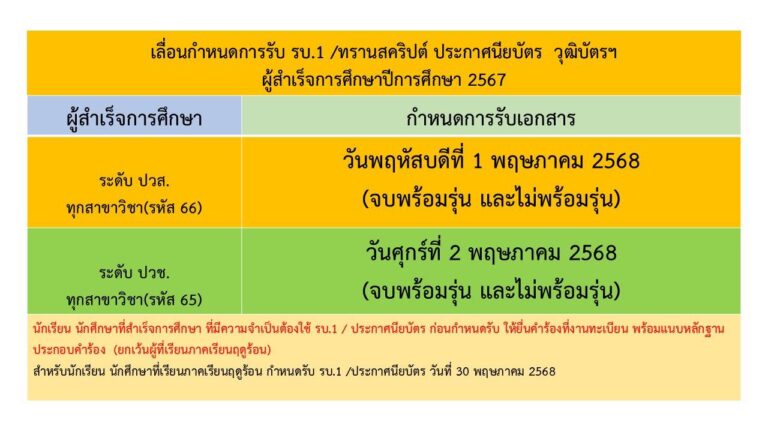 เลื่อนกำหนดการรับ รบ.1 /ทรานสคริปต์ ประกาศนียบัตร วุฒิบัตรฯ
ผู้สำเร็จการศึกษาปีการศึกษา 2567

| ผู้สำเร็จการศึกษา | กำหนดการรับเอกสาร |
|---|---|
| ระดับ ปวส. ทุกสาขาวิชา(รหัส 66) | วันพฤหัสบดีที่ 1 พฤษภาคม 2568 (จบพร้อมรุ่น และไม่พร้อมรุ่น) |
| ระดับ ปวช. ทุกสาขาวิชา(รหัส 65) | วันศุกร์ที่ 2 พฤษภาคม 2568 (จบพร้อมรุ่น และไม่พร้อมรุ่น) |

นักเรียน นักศึกษาที่สำเร็จการศึกษา ที่มีความจำเป็นต้องใช้ รบ.1 / ประกาศนียบัตร ก่อนกำหนดรับ ให้ยื่นคำร้องที่งานทะเบียน พร้อมแนบหลักฐานประกอบคำร้อง (ยกเว้นผู้ที่เรียนภาคเรียนฤดูร้อน)

สำหรับนักเรียน นักศึกษาที่เรียนภาคเรียนฤดูร้อน กำหนดรับ รบ.1 /ประกาศนียบัตร วันที่ 30 พฤษภาคม 2568